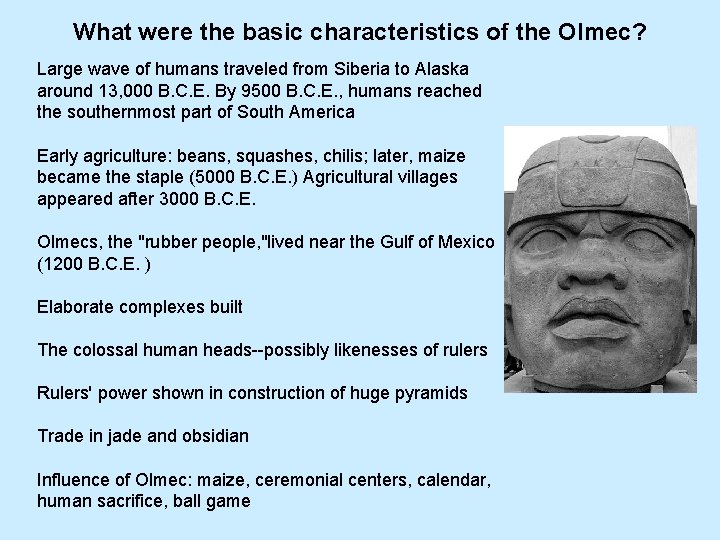 What were the basic characteristics of the Olmec?

Large wave of humans traveled from Siberia to Alaska around 13,000 B.C.E. By 9500 B.C.E., humans reached the southernmost part of South America

Early agriculture: beans, squashes, chilis; later, maize became the staple (5000 B.C.E.) Agricultural villages appeared after 3000 B.C.E.

Olmecs, the "rubber people,"lived near the Gulf of Mexico (1200 B.C.E. )

Elaborate complexes built

The colossal human heads--possibly likenesses of rulers

Rulers' power shown in construction of huge pyramids

Trade in jade and obsidian

Influence of Olmec: maize, ceremonial centers, calendar, human sacrifice, ball game